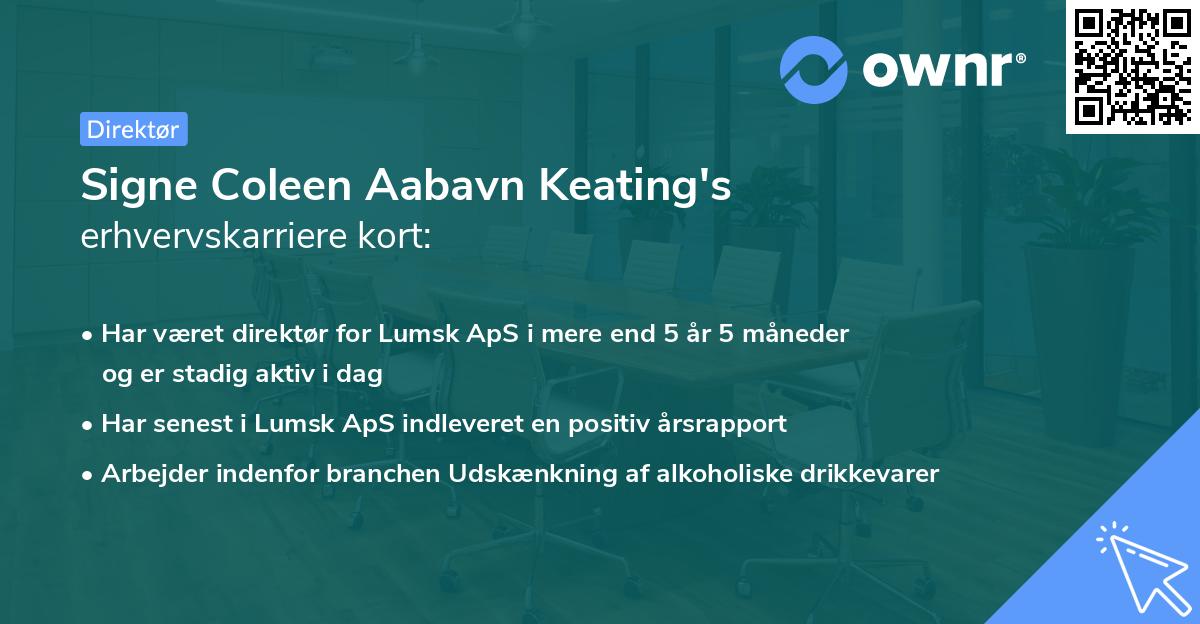 ownr®

Direktør

Signe Coleen Aabavn Keating's erhvervskarriere kort:

• Har været direktør for Lumsk ApS i mere end 5 år 5 måneder og er stadig aktiv i dag
• Har senest i Lumsk ApS indleveret en positiv årsrapport
• Arbejder indenfor branchen Udskænkning af alkoholiske drikkevarer